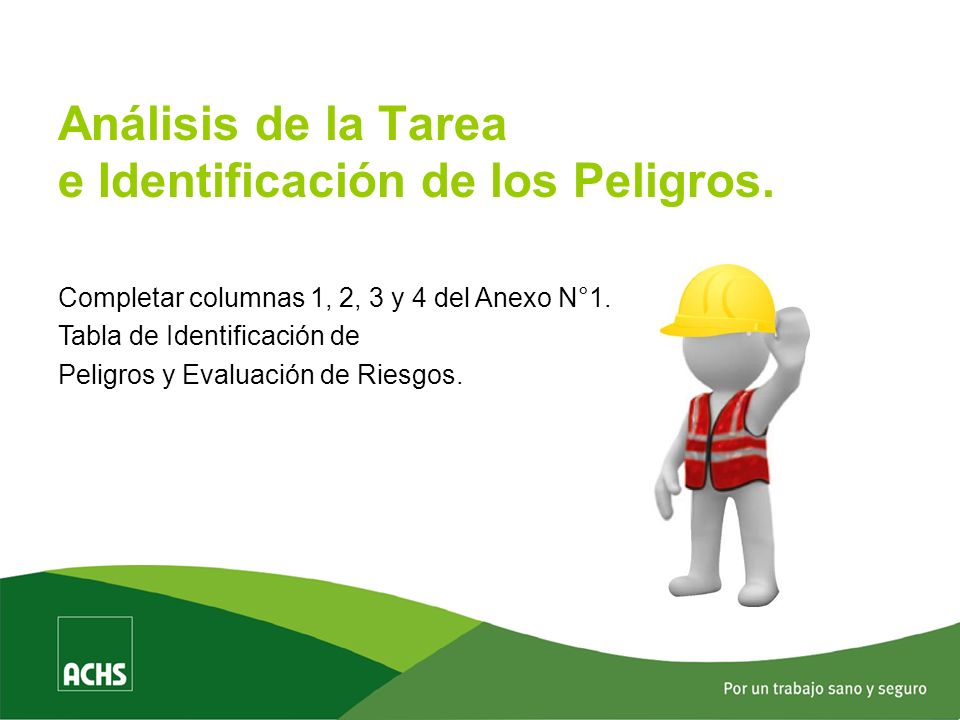 Análisis de la Tarea
e Identificación de los Peligros.

Completar columnas 1, 2, 3 y 4 del Anexo N°1.
Tabla de Identificación de
Peligros y Evaluación de Riesgos.

ACHS

Por un trabajo sano y seguro